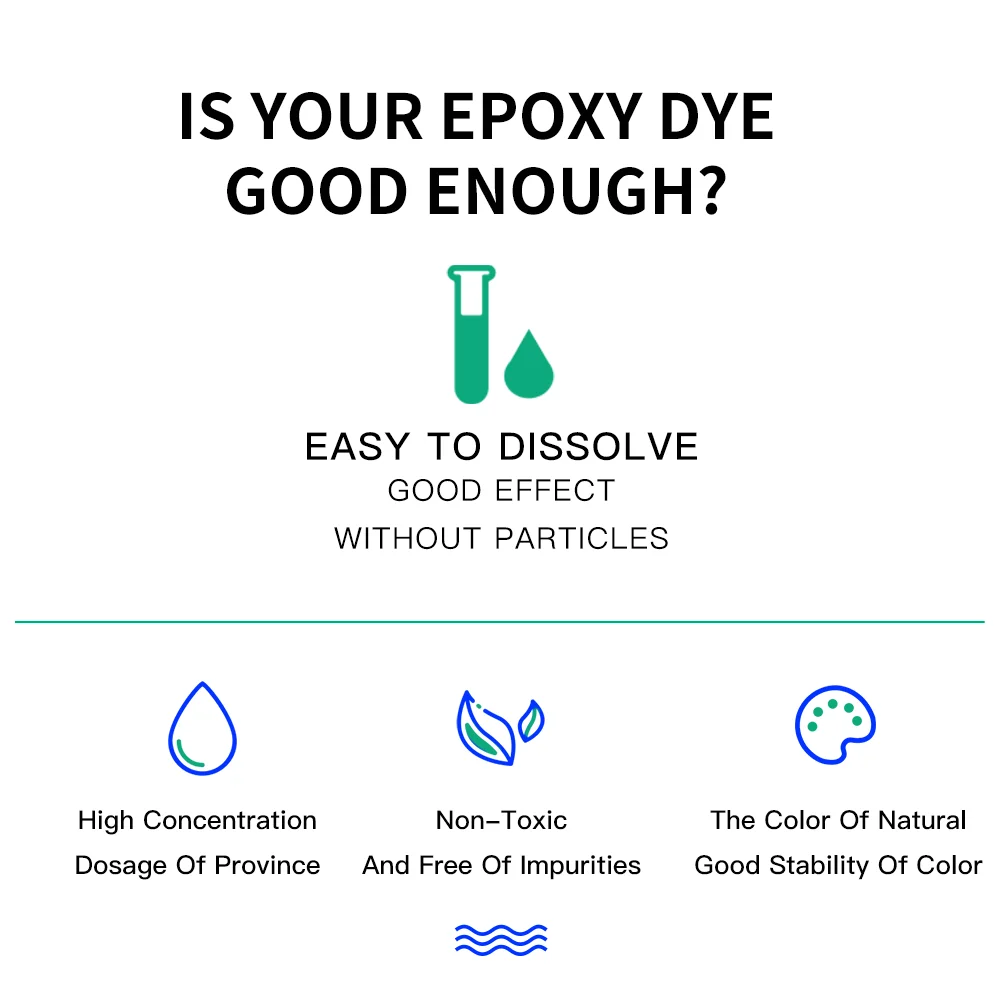 IS YOUR EPOXY DYE GOOD ENOUGH?

EASY TO DISSOLVE
GOOD EFFECT
WITHOUT PARTICLES

High Concentration
Dosage Of Province

Non-Toxic
And Free Of Impurities

The Color Of Natural
Good Stability Of Color